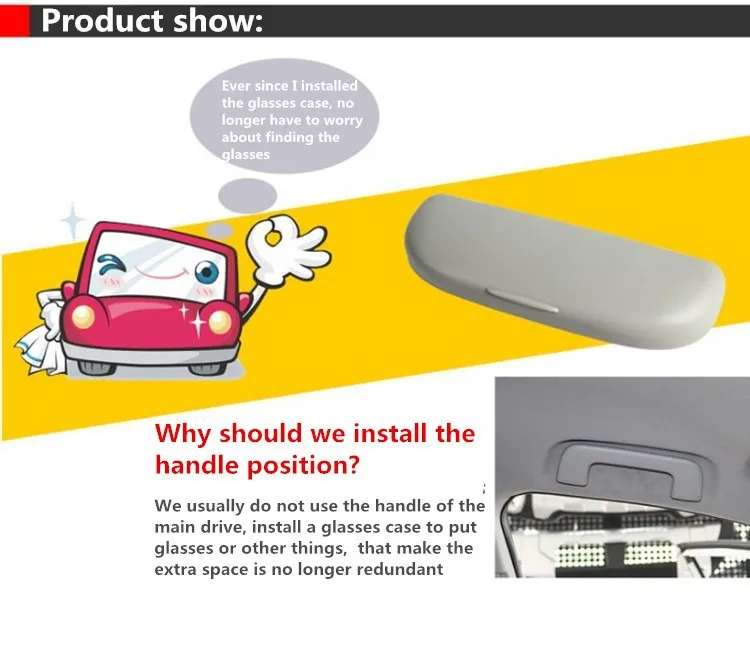 Product show:

Ever since I installed the glasses case, no longer have to worry about finding the glasses

Why should we install the handle position?

We usually do not use the handle of the main drive, install a glasses case to put glasses or other things, that make the extra space is no longer redundant